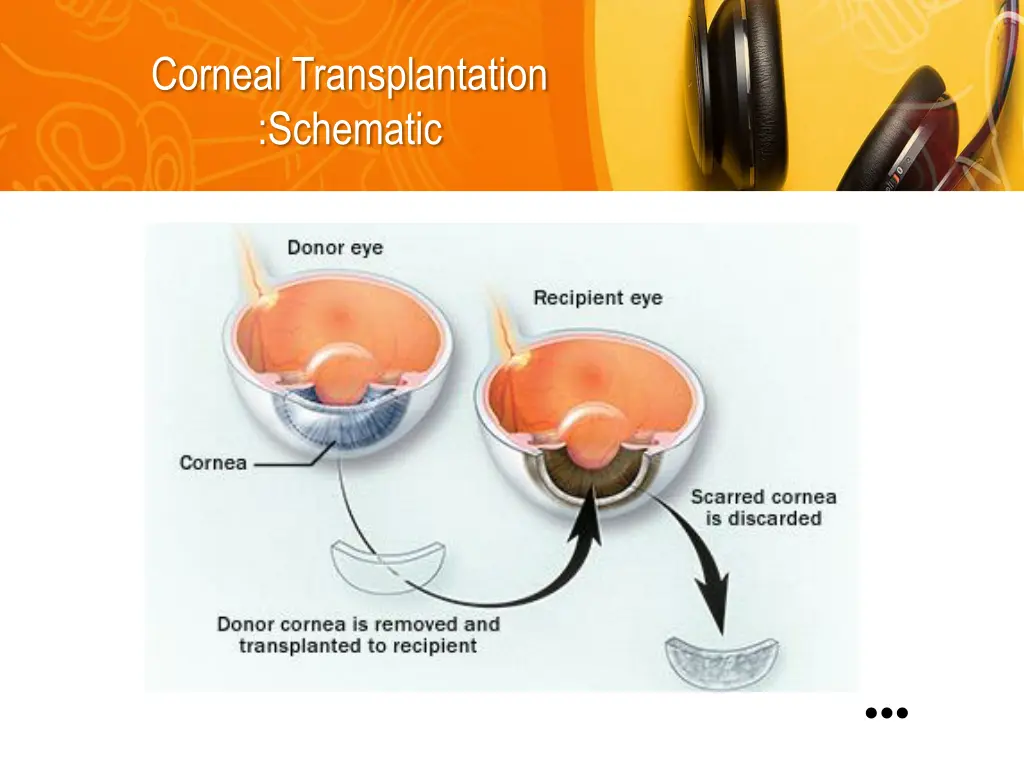 Corneal Transplantation
:Schematic

Donor eye

Recipient eye

Cornea

Scarred cornea is discarded

Donor cornea is removed and transplanted to recipient